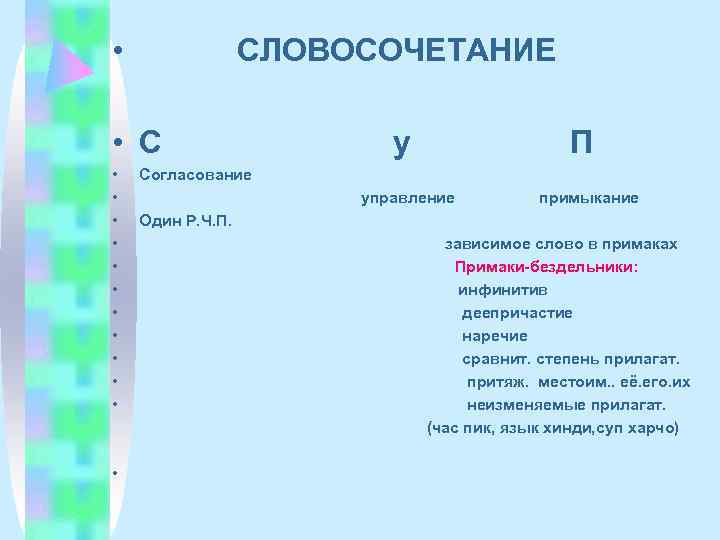 • СЛОВОСОЧЕТАНИЕ

• С У П

• Согласование
• управление примыкание
• Один Р.Ч.П.
• зависимое слово в примаках
• Примаки-бездельники:
• инфинитив
• деепричастие
• наречие
• сравнит. степень прилагат.
• притяж. местоим.. её.его.их
• неизменяемые прилагат.
(час пик, язык хинди,суп харчо)

•